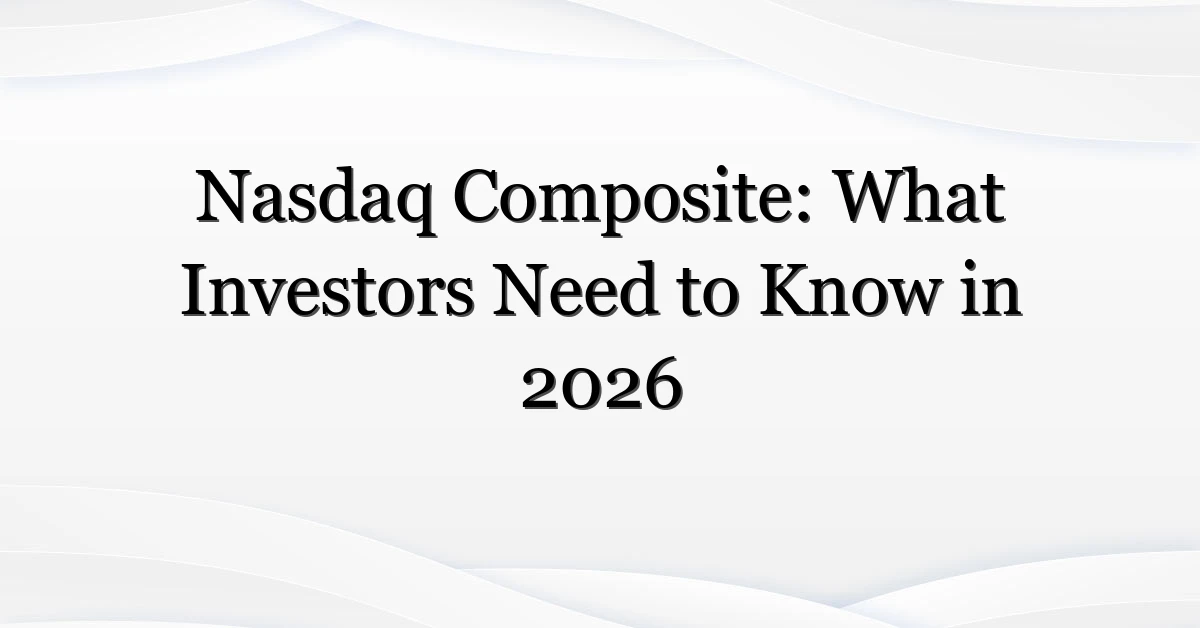 Nasdaq Composite: What Investors Need to Know in 2026